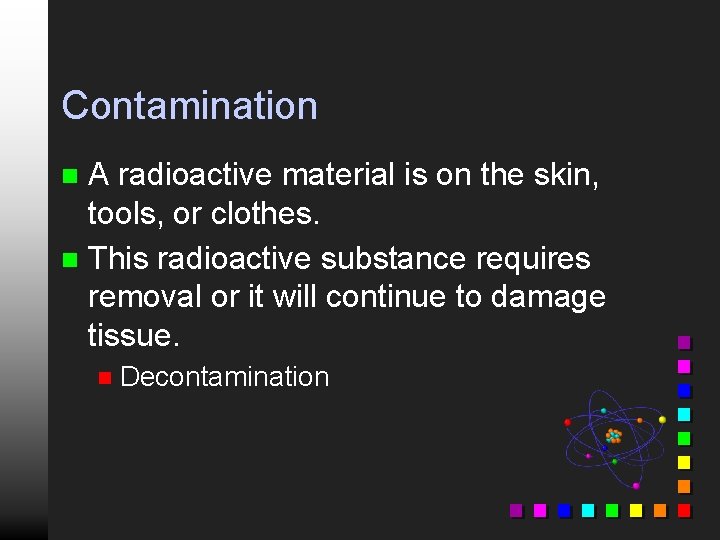 Contamination

A radioactive material is on the skin, tools, or clothes.

This radioactive substance requires removal or it will continue to damage tissue.

Decontamination